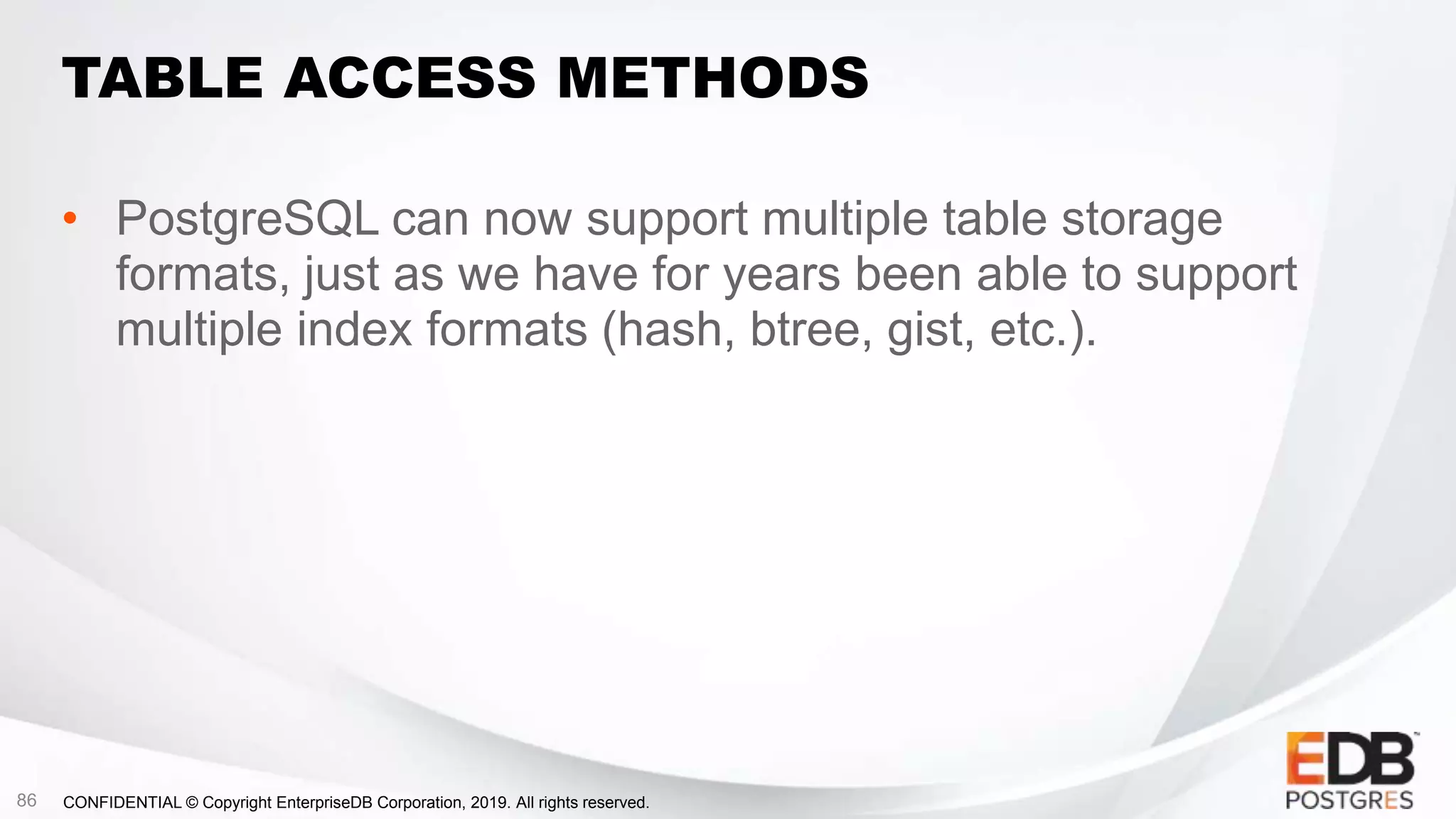 TABLE ACCESS METHODS

• PostgreSQL can now support multiple table storage formats, just as we have for years been able to support multiple index formats (hash, btree, gist, etc.).

86 CONFIDENTIAL © Copyright EnterpriseDB Corporation, 2019. All rights reserved.

EDB™
POSTGRES